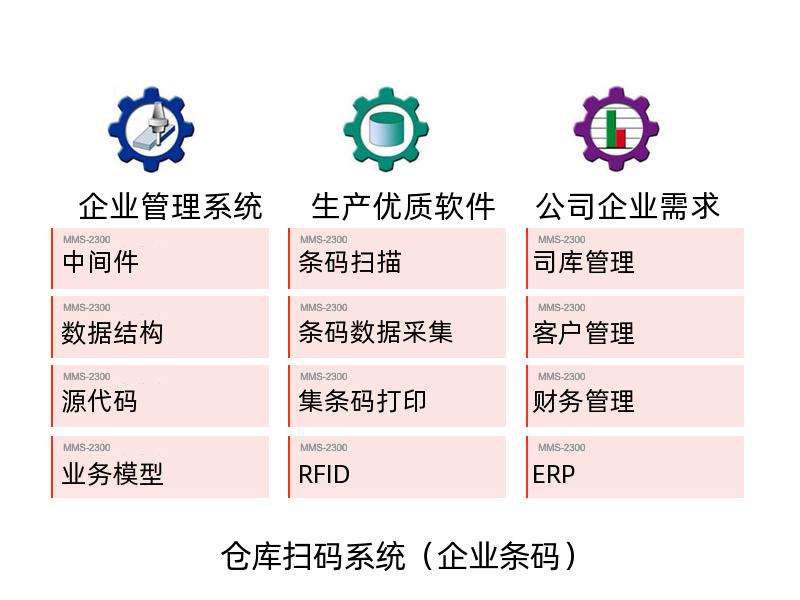 企业管理系统

MMS-2300
中间件

MMS-2300
数据结构

MMS-2300
源代码

MMS-2300
业务模型

生产优质软件

MMS-2300
条码扫描

MMS-2300
条码数据采集

MMS-2300
集条码打印

MMS-2300
RFID

公司企业需求

MMS-2300
司库管理

MMS-2300
客户管理

MMS-2300
财务管理

MMS-2300
ERP

仓库扫码系统（企业条码）